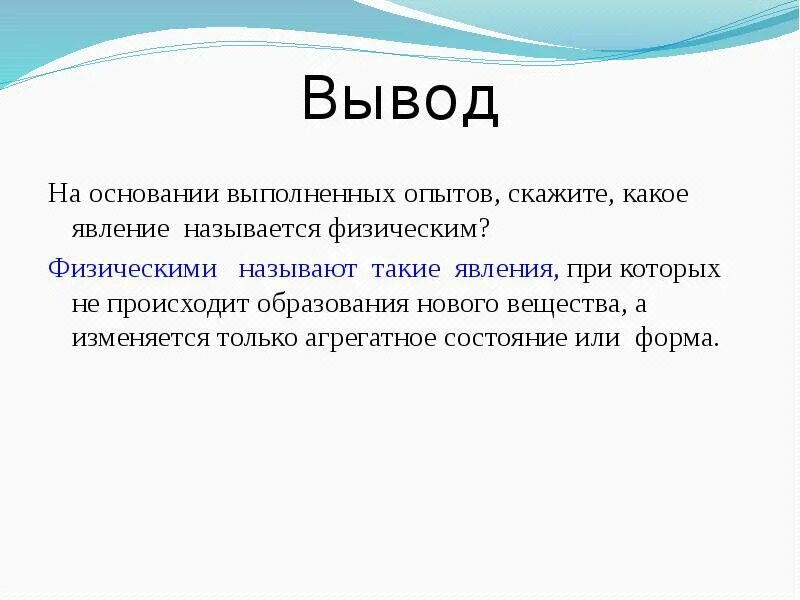 Вывод

На основании выполненных опытов, скажите, какое явление  называется физическим?

Физическими   называют  такие  явления, при которых не происходит образования нового вещества, а изменяется только агрегатное состояние или  форма.